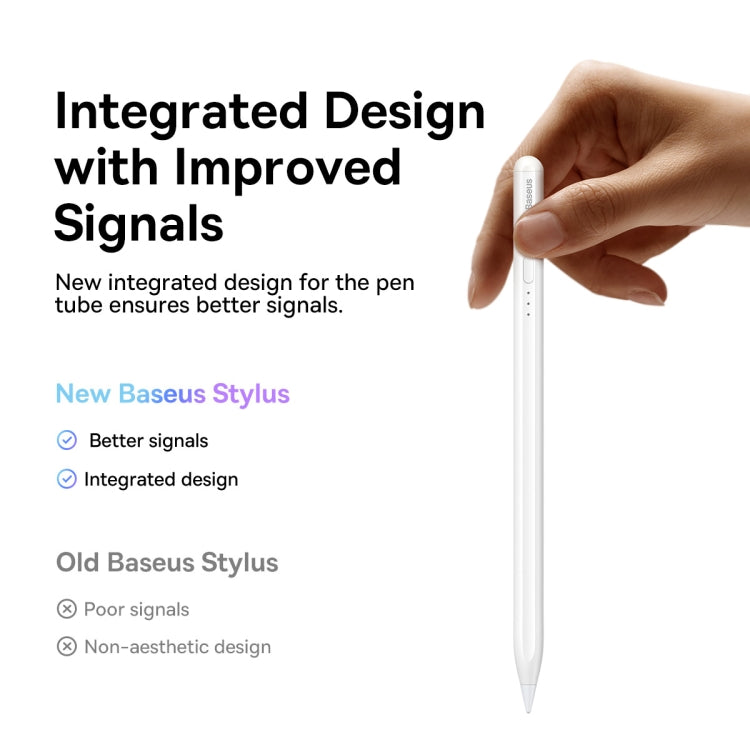 Integrated Design with Improved Signals

New integrated design for the pen tube ensures better signals.

New Baseus Stylus

Better signals

Integrated design

Old Baseus Stylus

Poor signals

Non-aesthetic design

Baseus